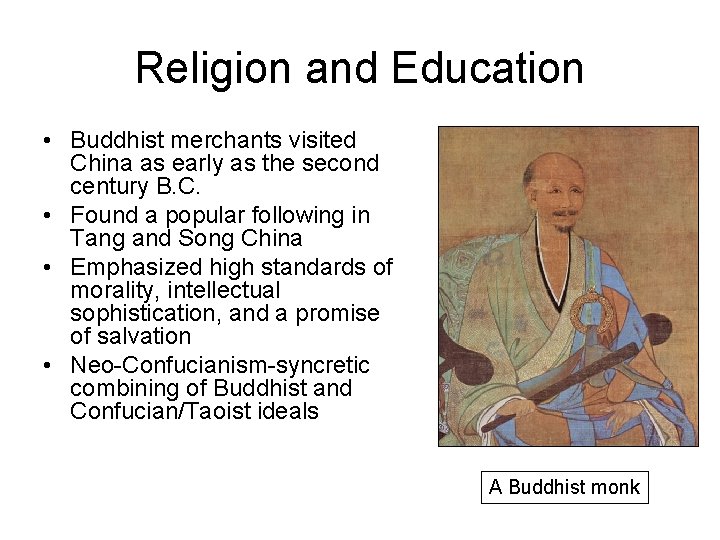 Religion and Education

• Buddhist merchants visited China as early as the second century B.C.
• Found a popular following in Tang and Song China
• Emphasized high standards of morality, intellectual sophistication, and a promise of salvation
• Neo-Confucianism-syncretic combining of Buddhist and Confucian/Taoist ideals

A Buddhist monk